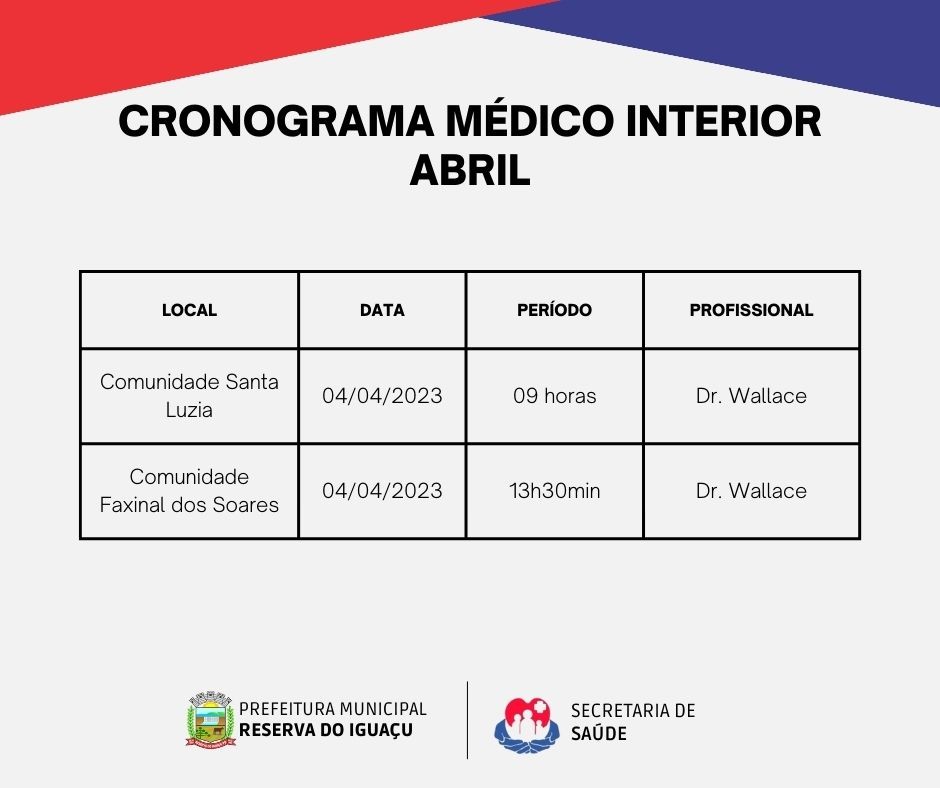 CRONOGRAMA MÉDICO INTERIOR
ABRIL

| LOCAL | DATA | PERÍODO | PROFISSIONAL |
|---|---|---|---|
| Comunidade Santa Luzia | 04/04/2023 | 09 horas | Dr. Wallace |
| Comunidade Faxinal dos Soares | 04/04/2023 | 13h30min | Dr. Wallace |

PREFEITURA MUNICIPAL
RESERVA DO IGUAÇU

SECRETARIA DE
SAÚDE